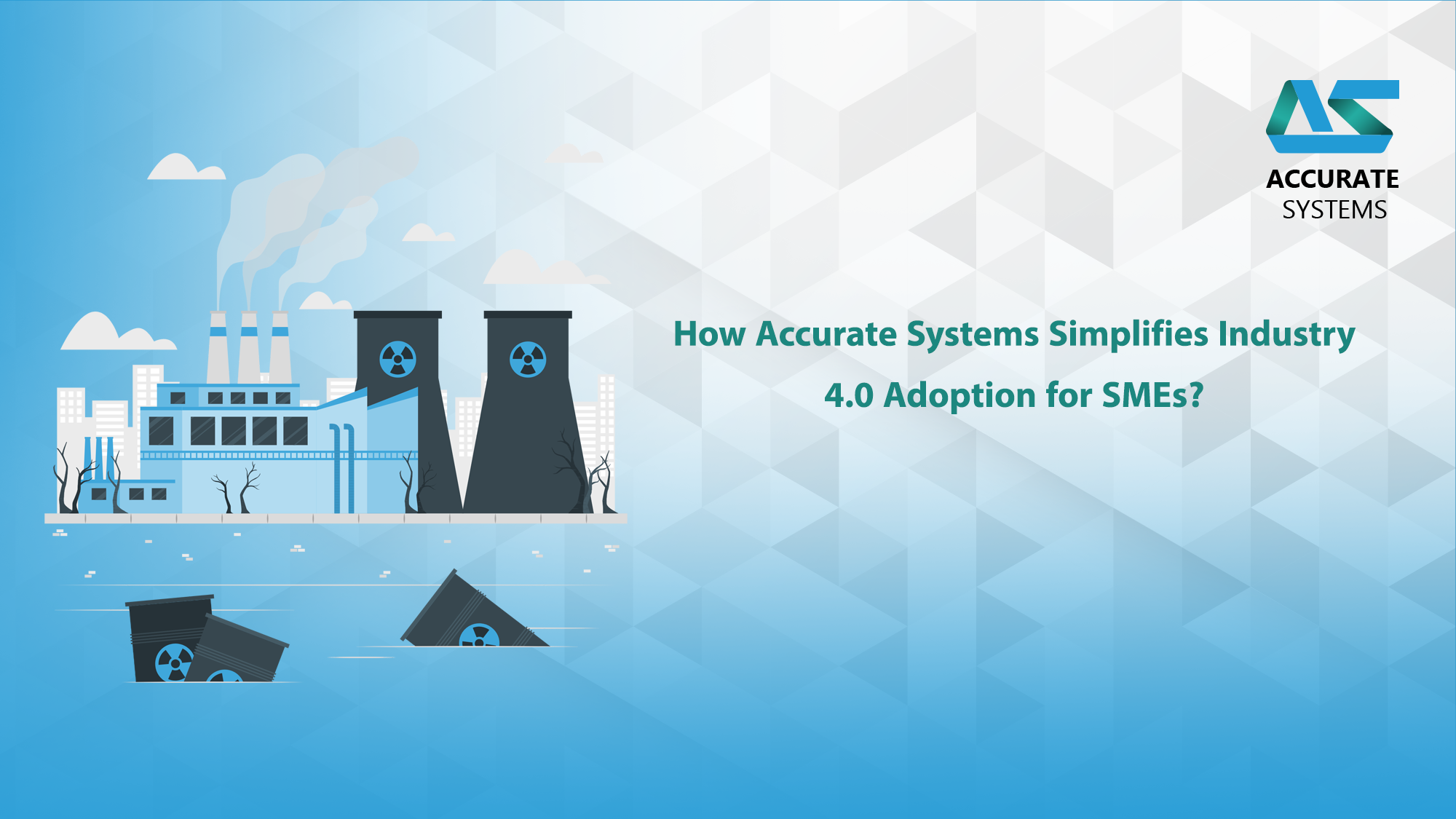 ACCURATE
SYSTEMS

How Accurate Systems Simplifies Industry 4.0 Adoption for SMEs?